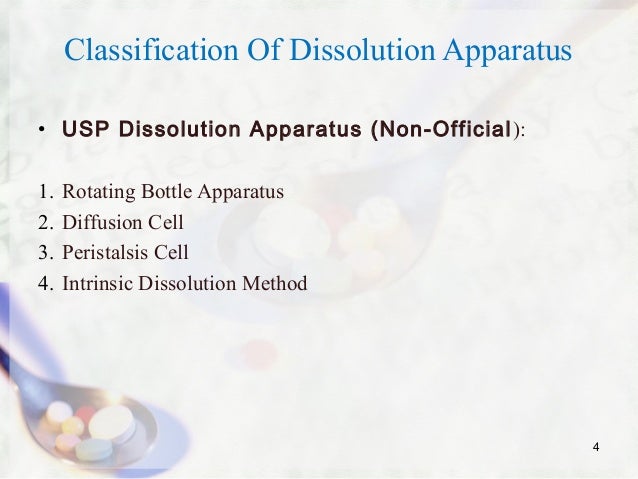 Classification Of Dissolution Apparatus

• USP Dissolution Apparatus (Non-Official):

1. Rotating Bottle Apparatus
2. Diffusion Cell
3. Peristalsis Cell
4. Intrinsic Dissolution Method

4